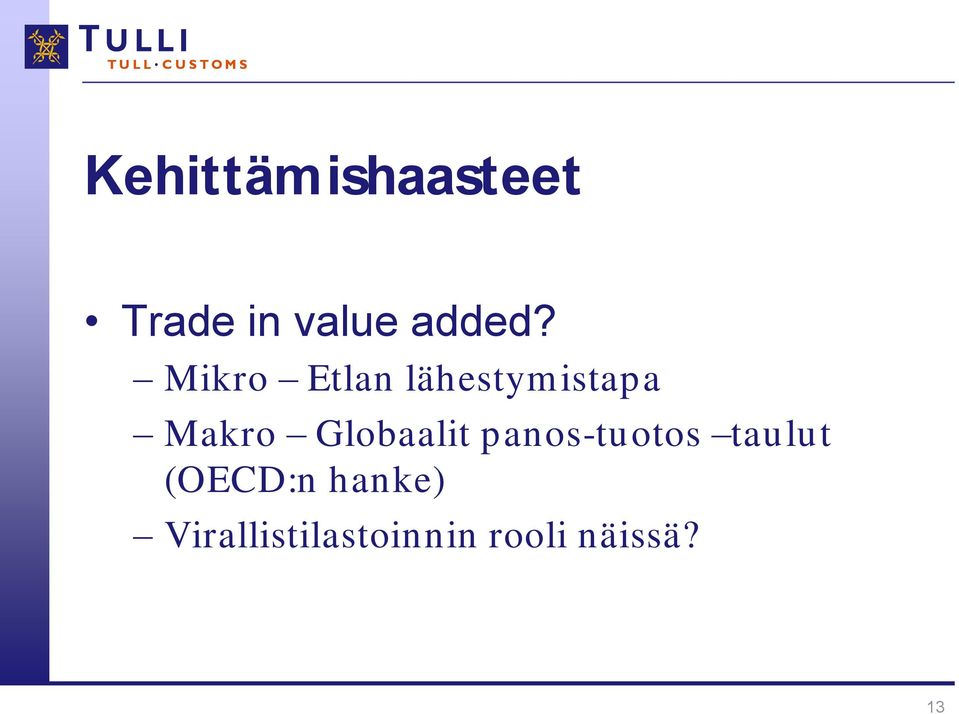 TULLI
TULL·CUSTOMS

Kehittämishaasteet

• Trade in value added?
– Mikro – Etlan lähestymistapa
– Makro – Globaalit panos-tuotos –taulut (OECD:n hanke)
– Virallistilastoinnin rooli näissä?

13